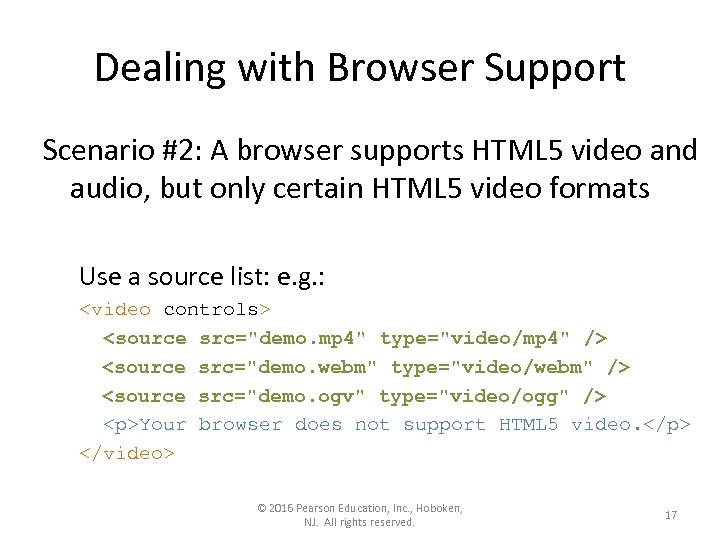 Dealing with Browser Support

Scenario #2: A browser supports HTML5 video and audio, but only certain HTML5 video formats

Use a source list: e.g.:

<video controls>
  <source src="demo.mp4" type="video/mp4" />
  <source src="demo.webm" type="video/webm" />
  <source src="demo.ogv" type="video/ogg" />
  <p>Your browser does not support HTML5 video.</p>
</video>

© 2016 Pearson Education, Inc., Hoboken, NJ. All rights reserved.

17